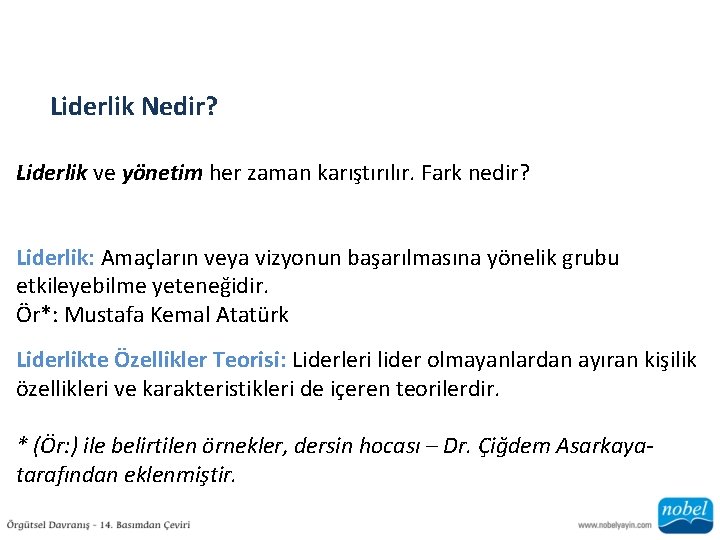 Liderlik Nedir?

Liderlik ve yönetim her zaman karıştırılır. Fark nedir?

Liderlik: Amaçların veya vizyonun başarılmasına yönelik grubu etkileyebilme yeteneğidir.
Ör*: Mustafa Kemal Atatürk

Liderlikte Özellikler Teorisi: Liderleri lider olmayanlardan ayıran kişilik özellikleri ve karakteristikleri de içeren teorilerdir.

* (Ör:) ile belirtilen örnekler, dersin hocası – Dr. Çiğdem Asarkaya- tarafından eklenmiştir.

Örgütsel Davranış - 14. Basımdan Çeviri

www.nobelyayin.com

nobel